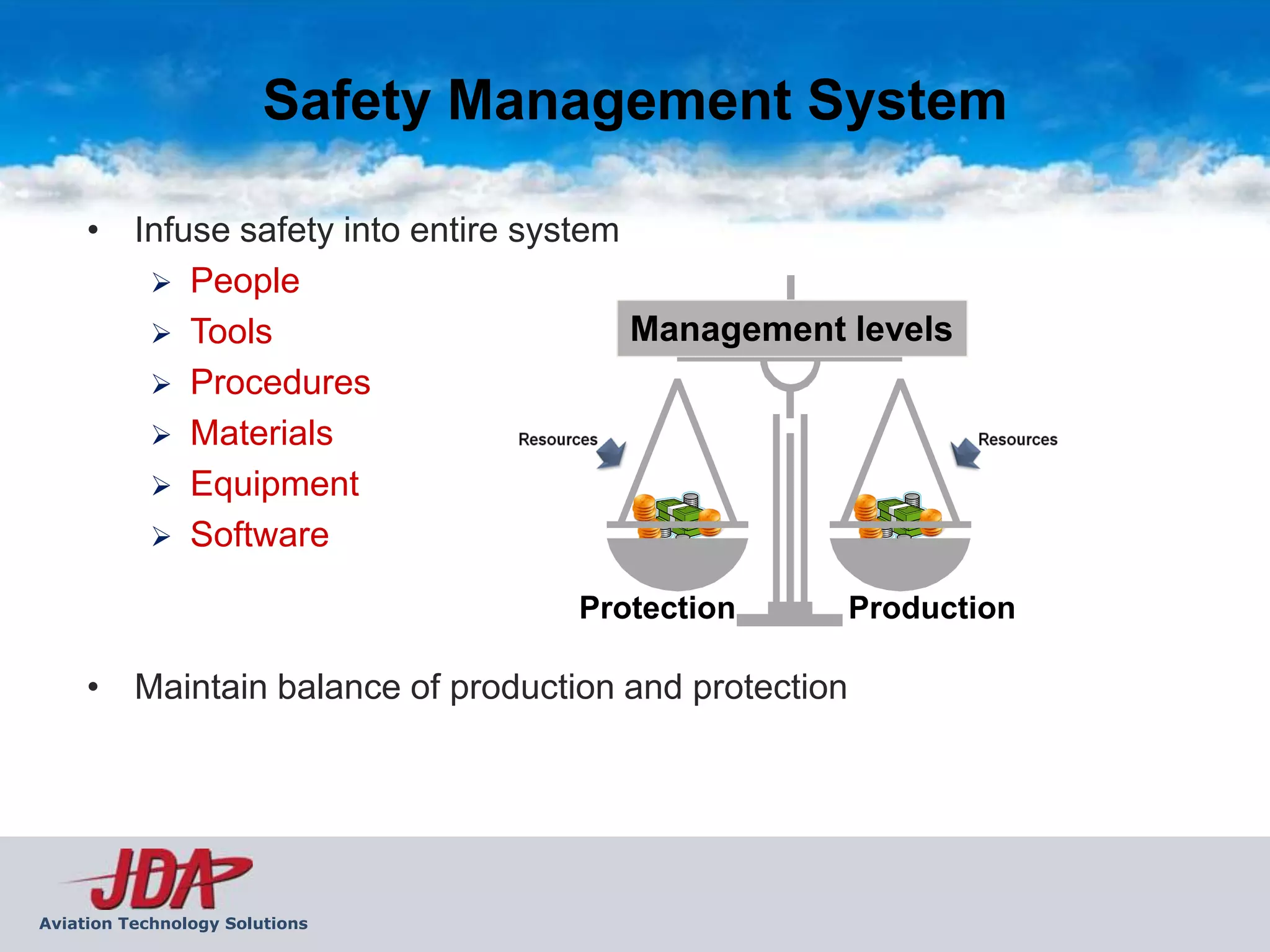 Safety Management System

• Infuse safety into entire system
  ➢ People
  ➢ Tools
  ➢ Procedures
  ➢ Materials
  ➢ Equipment
  ➢ Software

Management levels

Resources

Resources

Protection

Production

• Maintain balance of production and protection

JDA
Aviation Technology Solutions